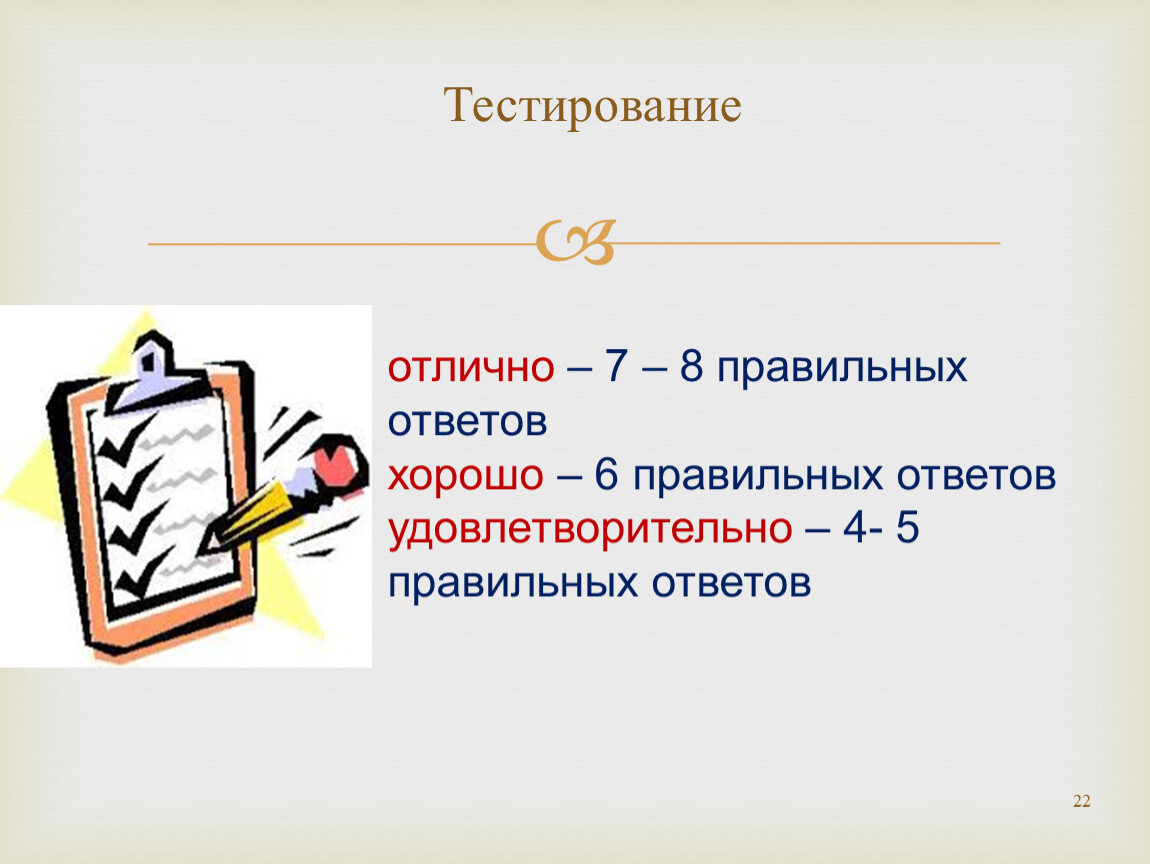 Тестирование

отлично – 7 – 8 правильных ответов
хорошо – 6 правильных ответов
удовлетворительно – 4- 5 правильных ответов

22